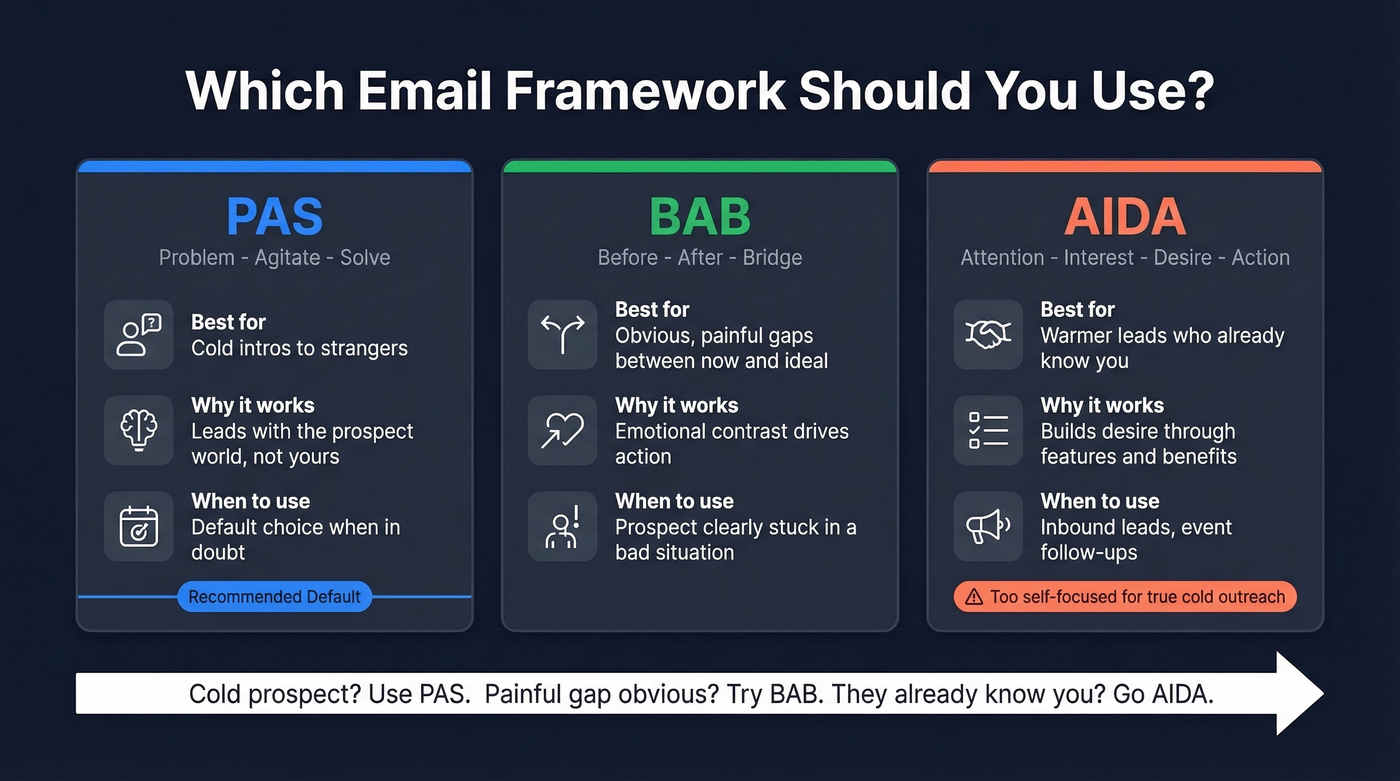 Which Email Framework Should You Use?

PAS
Problem - Agitate - Solve

Best for
Cold intros to strangers

Why it works
Leads with the prospect world, not yours

When to use
Default choice when in doubt

Recommended Default

BAB
Before - After - Bridge

Best for
Obvious, painful gaps between now and ideal

Why it works
Emotional contrast drives action

When to use
Prospect clearly stuck in a bad situation

AIDA
Attention - Interest - Desire - Action

Best for
Warmer leads who already know you

Why it works
Builds desire through features and benefits

When to use
Inbound leads, event follow-ups

Too self-focused for true cold outreach

Cold prospect? Use PAS. Painful gap obvious? Try BAB. They already know you? Go AIDA.